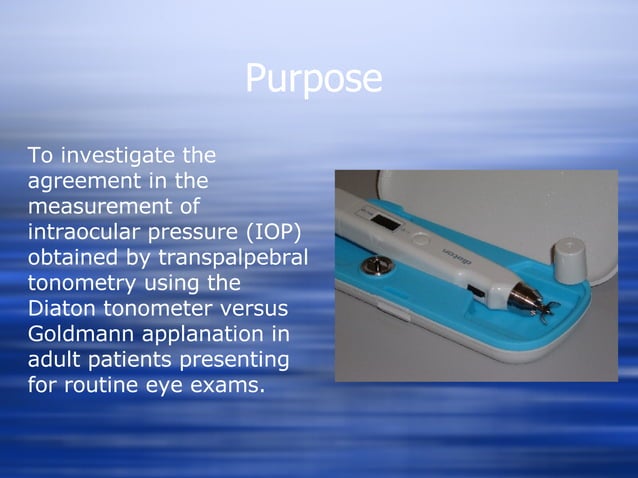 Purpose

To investigate the agreement in the measurement of intraocular pressure (IOP) obtained by transpalpebral tonometry using the Diaton tonometer versus Goldmann applanation in adult patients presenting for routine eye exams.

diaton